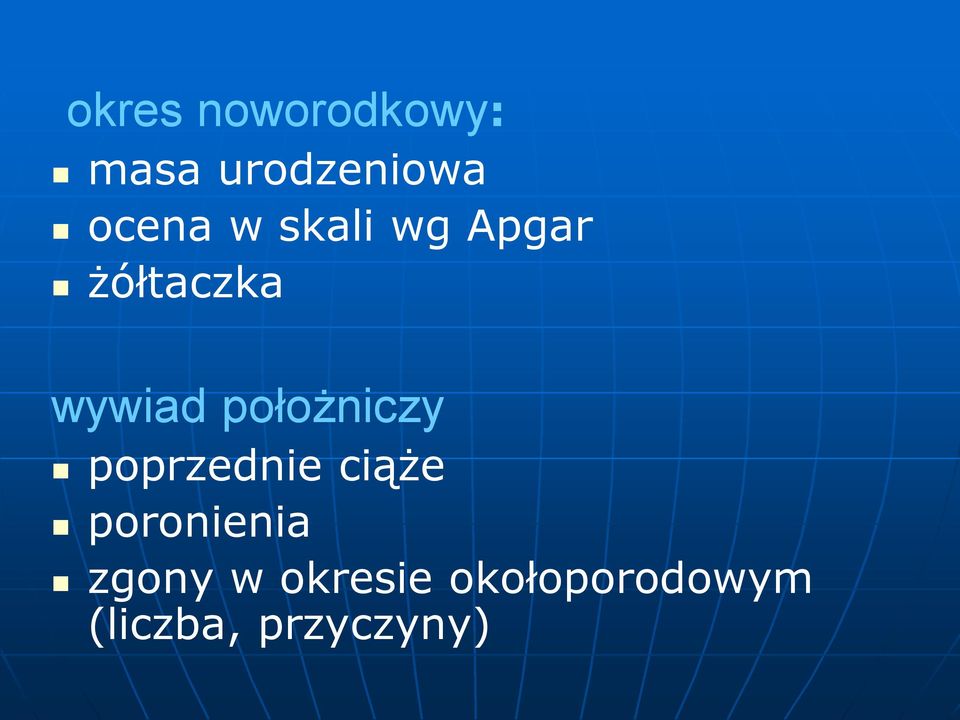 okres noworodkowy:

- masa urodzeniowa
- ocena w skali wg Apgar
- żółtaczka

wywiad położniczy

- poprzednie ciąże
- poronienia
- zgony w okresie okołoporodowym (liczba, przyczyny)